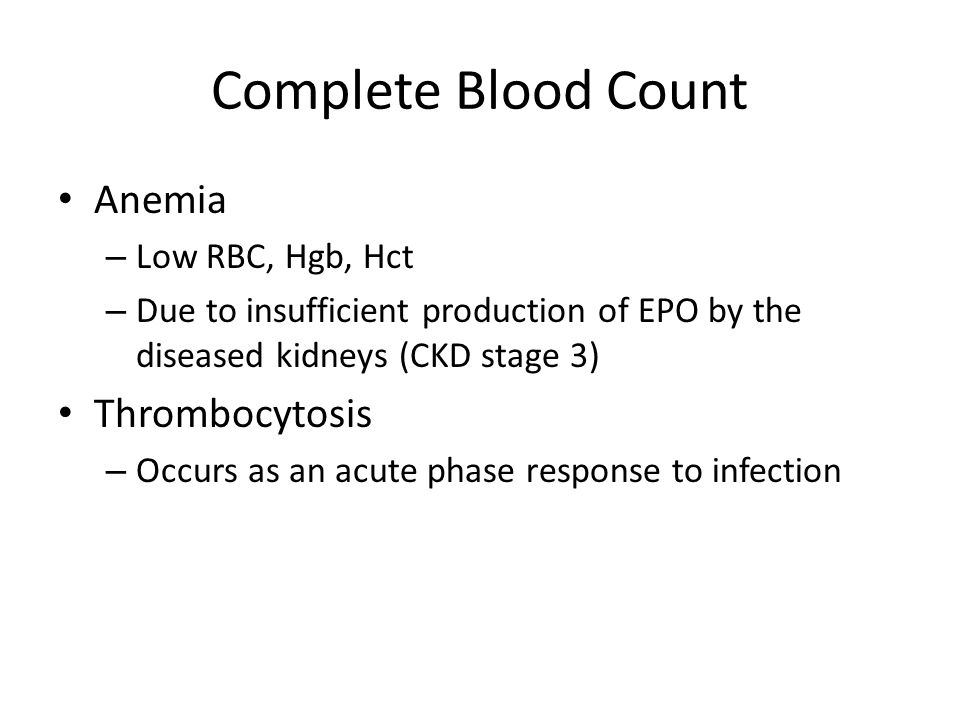 Complete Blood Count

• Anemia
– Low RBC, Hgb, Hct
– Due to insufficient production of EPO by the diseased kidneys (CKD stage 3)

• Thrombocytosis
– Occurs as an acute phase response to infection